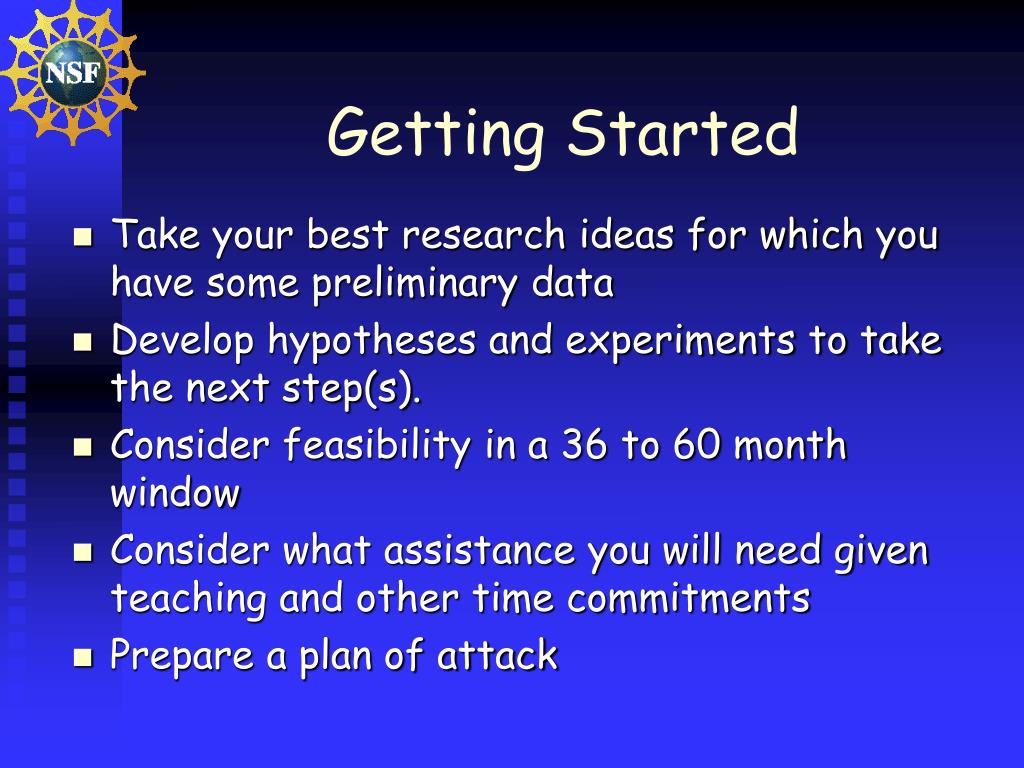 NSF

Getting Started

- Take your best research ideas for which you have some preliminary data
- Develop hypotheses and experiments to take the next step(s).
- Consider feasibility in a 36 to 60 month window
- Consider what assistance you will need given teaching and other time commitments
- Prepare a plan of attack